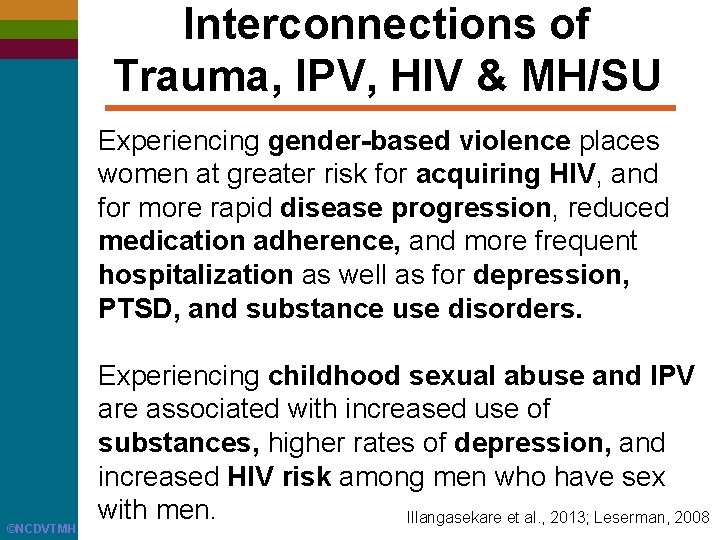 Interconnections of Trauma, IPV, HIV & MH/SU

Experiencing gender-based violence places women at greater risk for acquiring HIV, and for more rapid disease progression, reduced medication adherence, and more frequent hospitalization as well as for depression, PTSD, and substance use disorders.

Experiencing childhood sexual abuse and IPV are associated with increased use of substances, higher rates of depression, and increased HIV risk among men who have sex with men.

Illangasekare et al., 2013; Leserman, 2008

©NCDVTMH